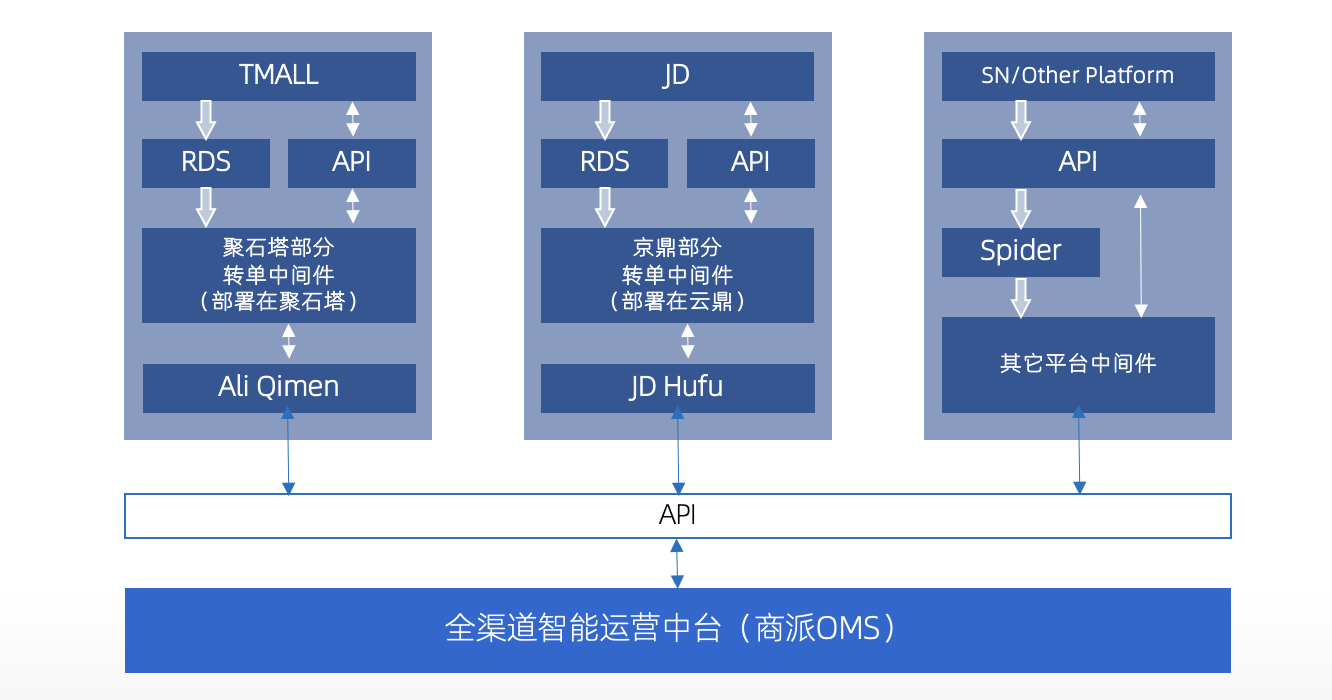 TMALL

RDS

API

聚石塔部分
转单中间件
（部署在聚石塔）

Ali Qimen

JD

RDS

API

京鼎部分
转单中间件
（部署在云鼎）

JD Hufu

SN/Other Platform

API

Spider

其它平台中间件

API

全渠道智能运营中台（商派OMS）